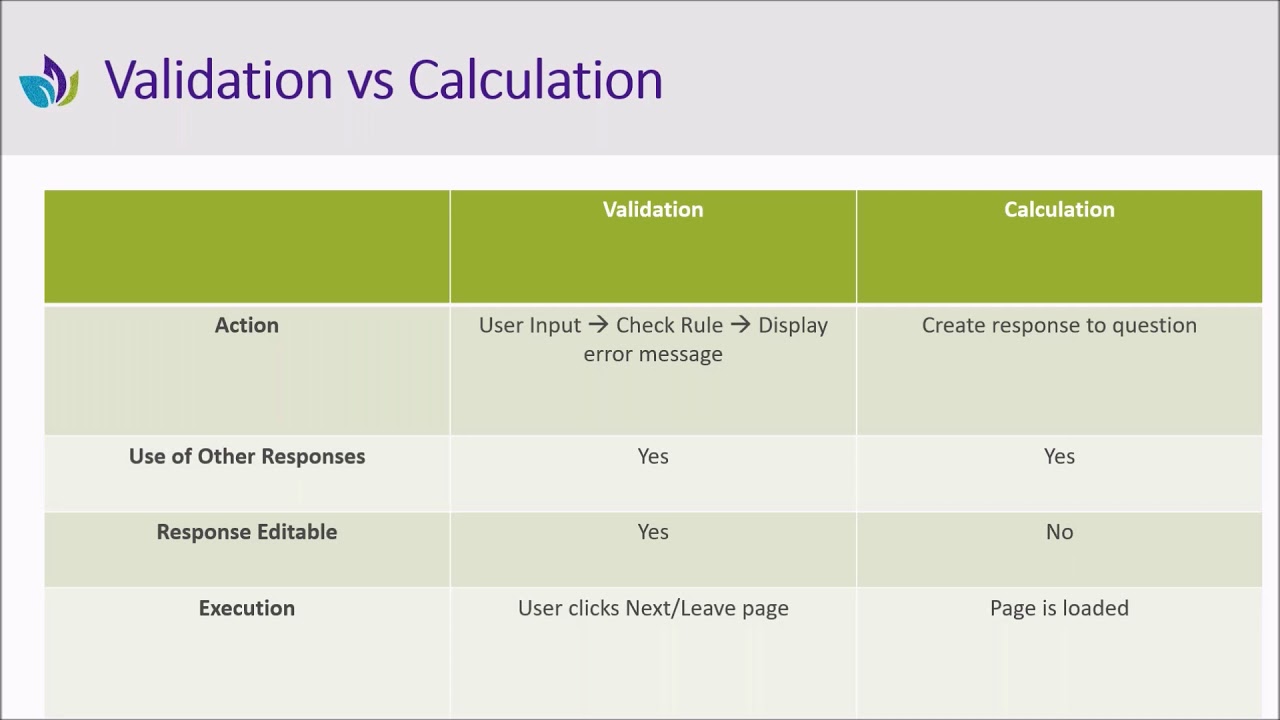 Validation vs Calculation

|  | Validation | Calculation |
|---|---|---|
| Action | User Input → Check Rule → Display error message | Create response to question |
| Use of Other Responses | Yes | Yes |
| Response Editable | Yes | No |
| Execution | User clicks Next/Leave page | Page is loaded |